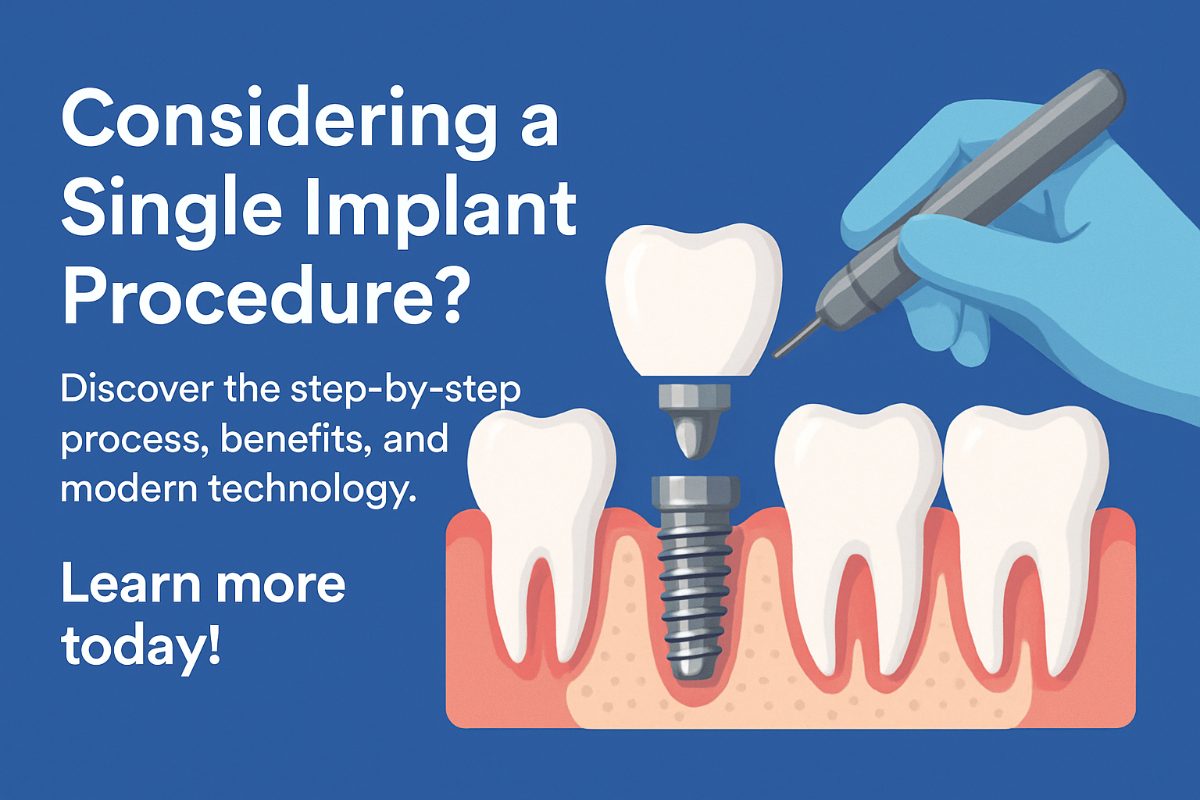 Considering a Single Implant Procedure?

Discover the step-by-step process, benefits, and modern technology.

Learn more today!